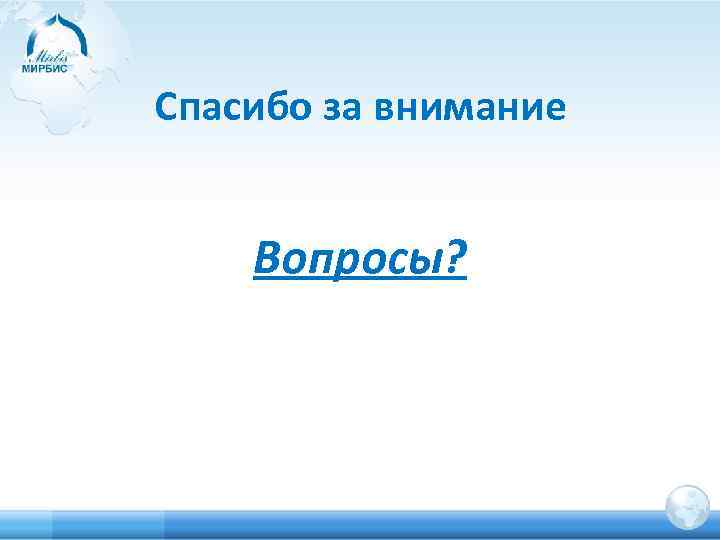 Mirbis
МИРБИС

Спасибо за внимание

Вопросы?